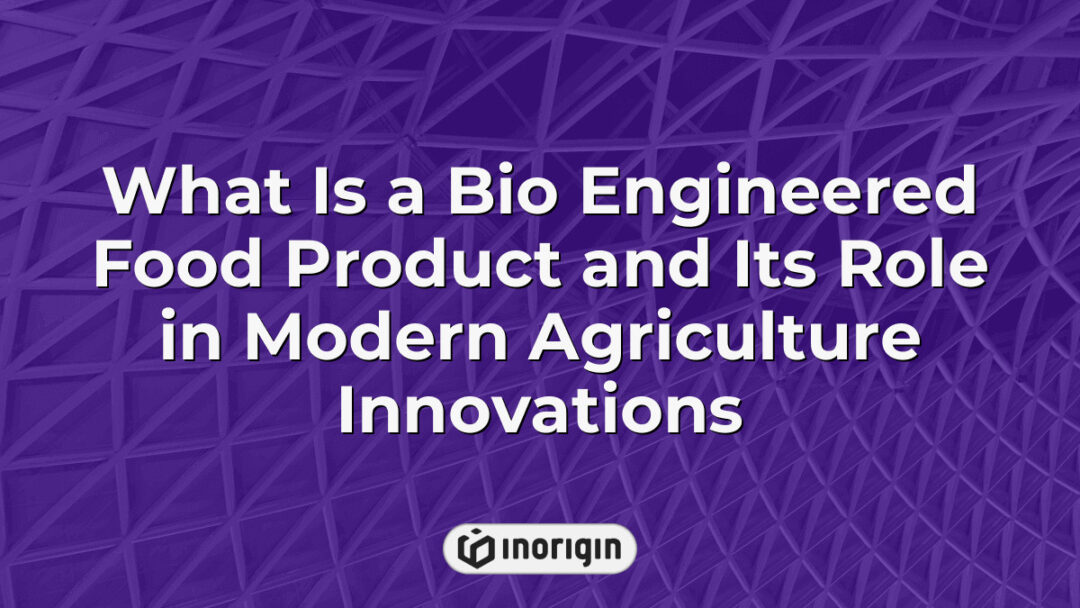 What Is a Bio Engineered Food Product and Its Role in Modern Agriculture Innovations

INORIGIN